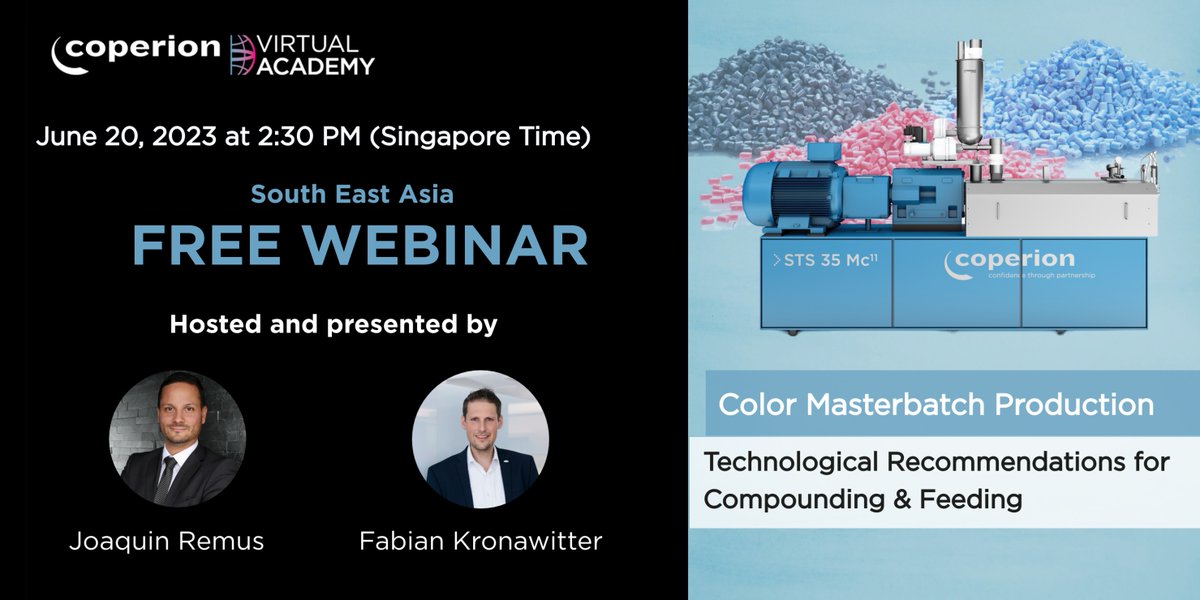 coperion VIRTUAL ACADEMY

June 20, 2023 at 2:30 PM (Singapore Time)

South East Asia
FREE WEBINAR

Hosted and presented by

Joaquin Remus

Fabian Kronawitter

>STS 35 Mc$^{11}$

coperion
confidence through partnership

Color Masterbatch Production

Technological Recommendations for Compounding & Feeding